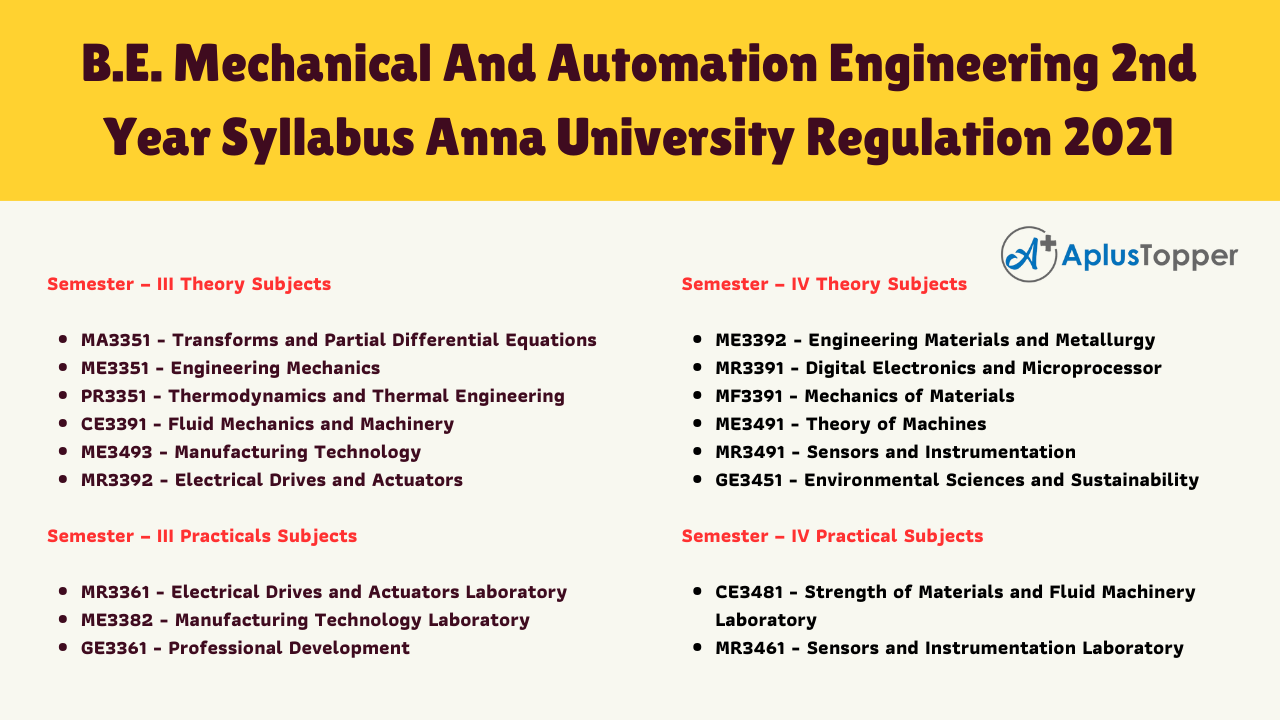 B.E. Mechanical And Automation Engineering 2nd Year Syllabus Anna University Regulation 2021

A+ AplusTopper

Semester – III Theory Subjects

- MA3351 - Transforms and Partial Differential Equations
- ME3351 - Engineering Mechanics
- PR3351 - Thermodynamics and Thermal Engineering
- CE3391 - Fluid Mechanics and Machinery
- ME3493 - Manufacturing Technology
- MR3392 - Electrical Drives and Actuators

Semester – III Practicals Subjects

- MR3361 - Electrical Drives and Actuators Laboratory
- ME3382 - Manufacturing Technology Laboratory
- GE3361 - Professional Development

Semester – IV Theory Subjects

- ME3392 - Engineering Materials and Metallurgy
- MR3391 - Digital Electronics and Microprocessor
- MF3391 - Mechanics of Materials
- ME3491 - Theory of Machines
- MR3491 - Sensors and Instrumentation
- GE3451 - Environmental Sciences and Sustainability

Semester – IV Practical Subjects

- CE3481 - Strength of Materials and Fluid Machinery Laboratory
- MR3461 - Sensors and Instrumentation Laboratory